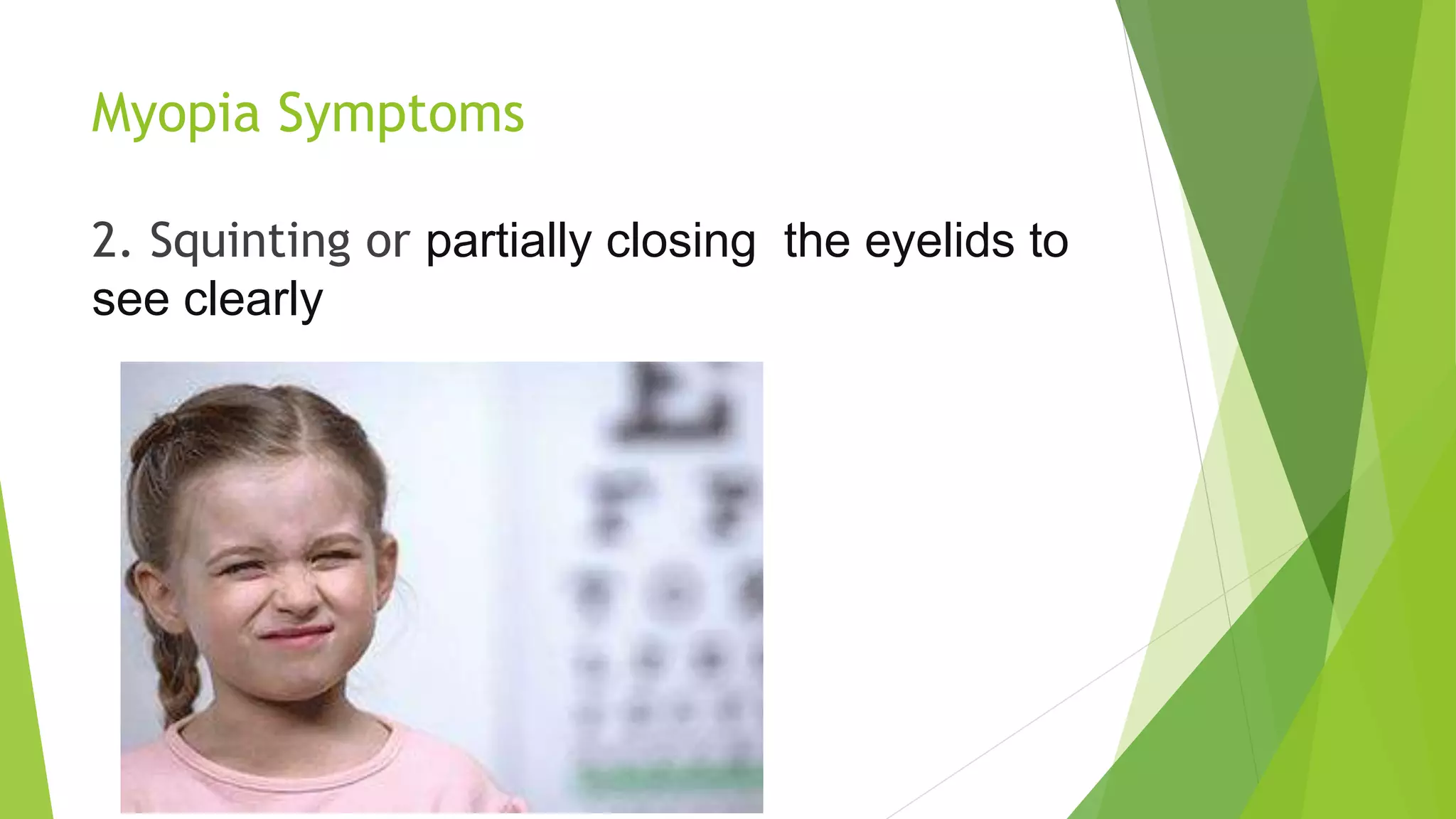 Myopia Symptoms

2. Squinting or partially closing  the eyelids to see clearly